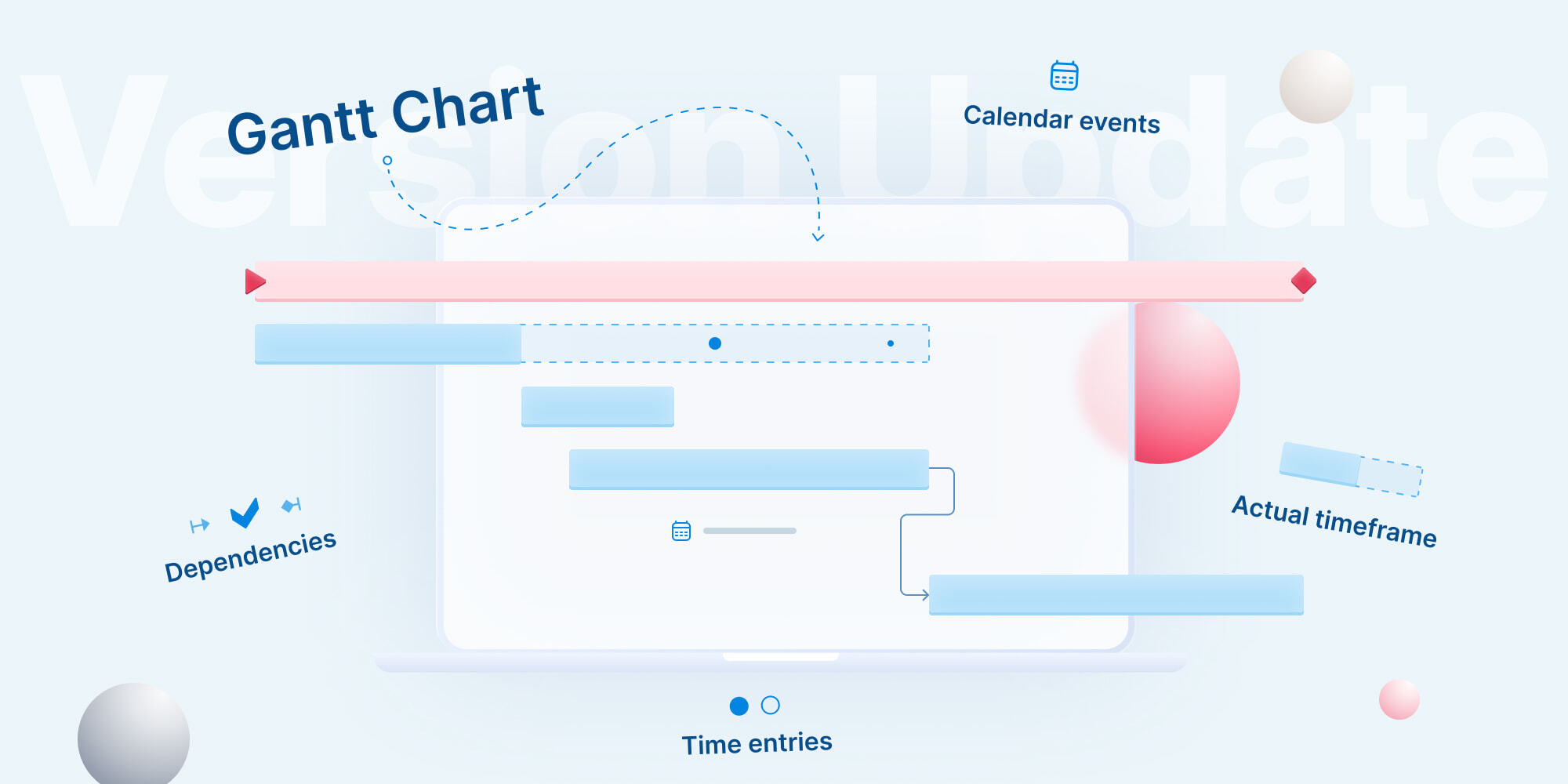 Version Update

Gantt Chart

Calendar events

Dependencies

Actual timeframe

Time entries